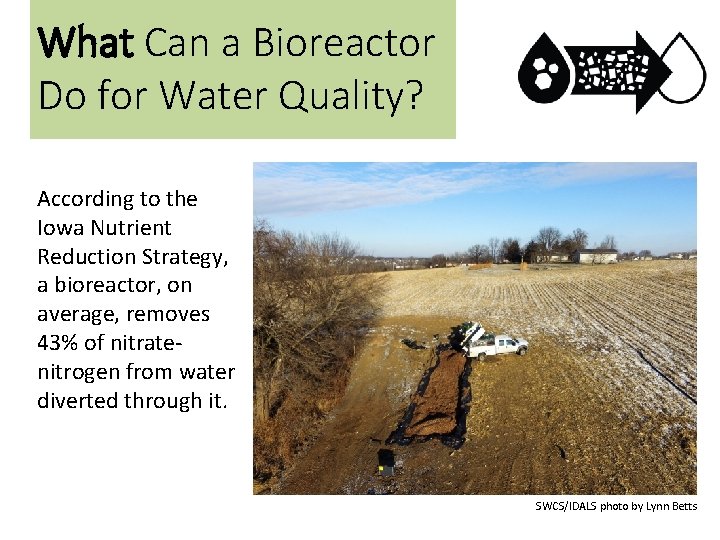 What Can a Bioreactor Do for Water Quality?

According to the Iowa Nutrient Reduction Strategy, a bioreactor, on average, removes 43% of nitrate-nitrogen from water diverted through it.

SWCS/IDALS photo by Lynn Betts